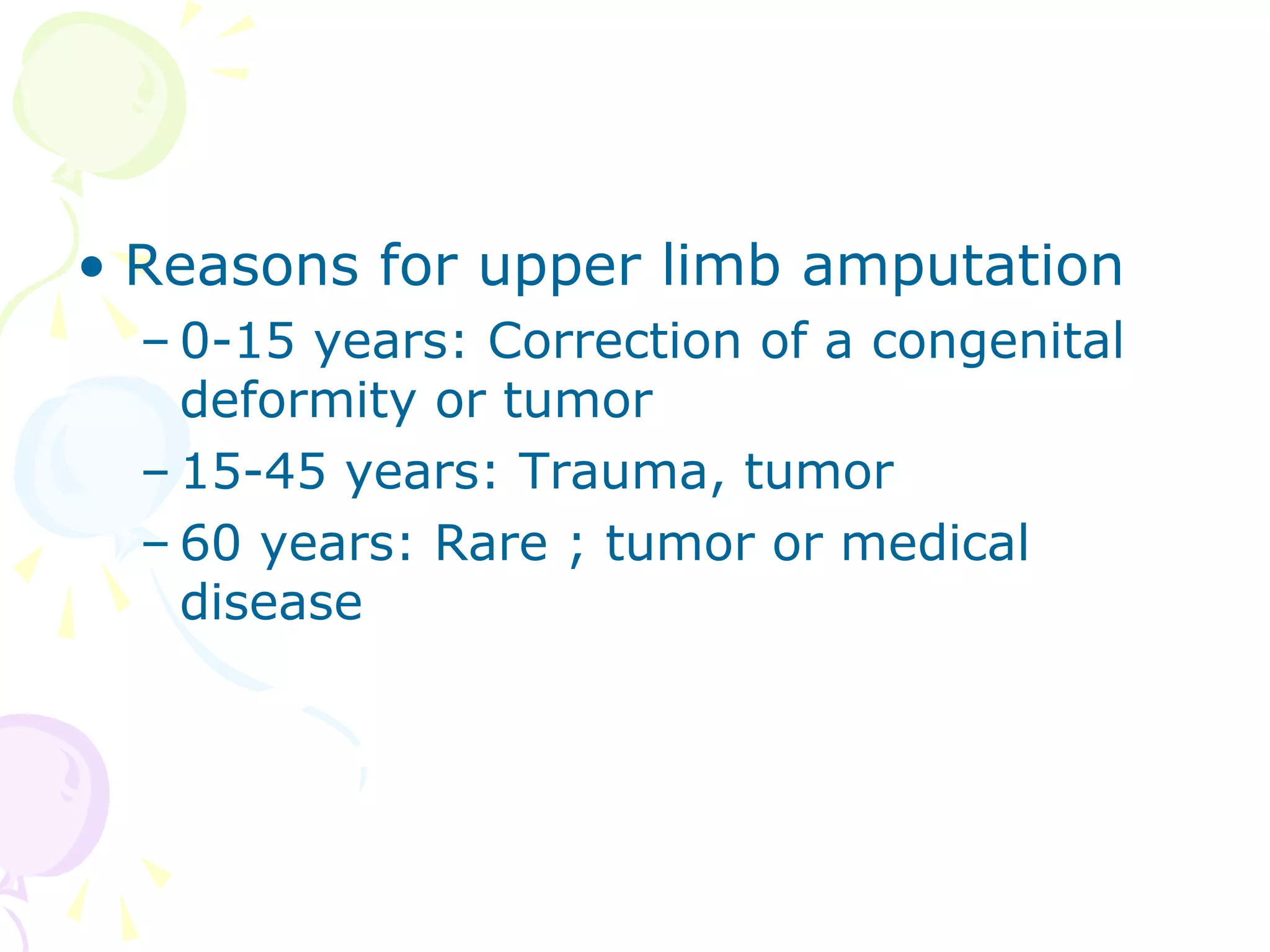 • Reasons for upper limb amputation

– 0-15 years: Correction of a congenital deformity or tumor

– 15-45 years: Trauma, tumor

– 60 years: Rare ; tumor or medical disease